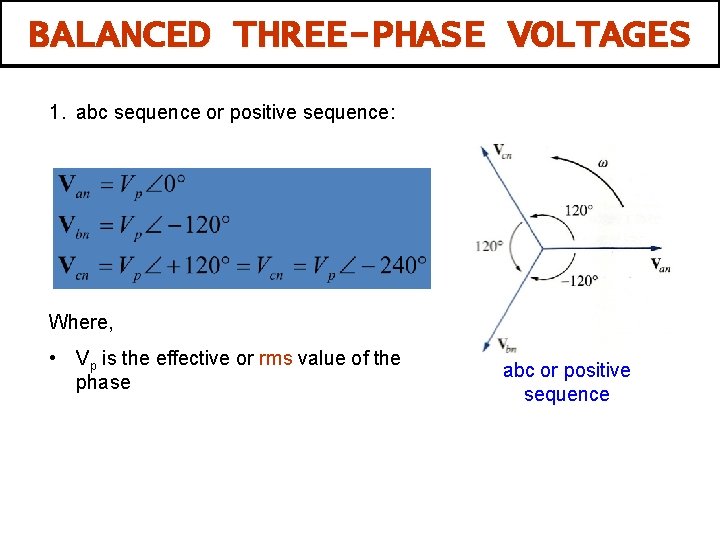 BALANCED THREE-PHASE VOLTAGES

1. abc sequence or positive sequence:

$\mathbf{V}_{an} = V_p \angle 0°$
$\mathbf{V}_{bn} = V_p \angle -120°$
$\mathbf{V}_{cn} = V_p \angle +120° = V_{cn} = V_p \angle -240°$

Where,

• $V_p$ is the effective or rms value of the phase

$\mathbf{V}_{cn}$
$\omega$
120°
120°
$\mathbf{V}_{an}$
−120°
$\mathbf{V}_{bn}$

abc or positive sequence